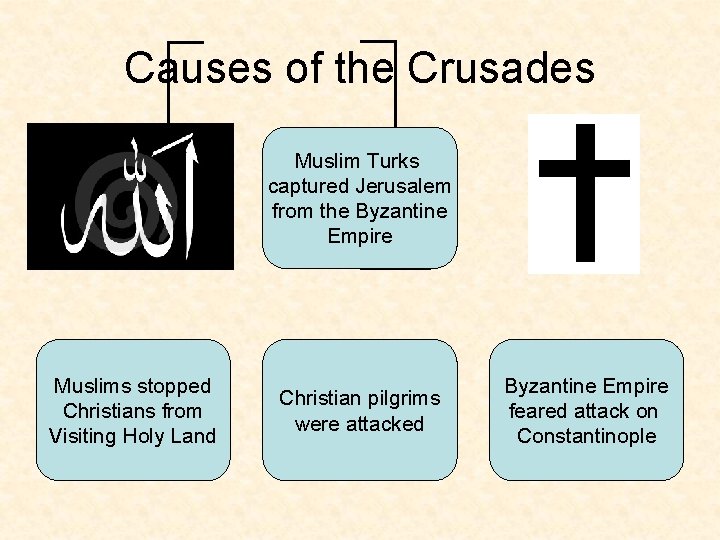 Causes of the Crusades

الله

Muslim Turks captured Jerusalem from the Byzantine Empire

Muslims stopped Christians from Visiting Holy Land

Christian pilgrims were attacked

Byzantine Empire feared attack on Constantinople